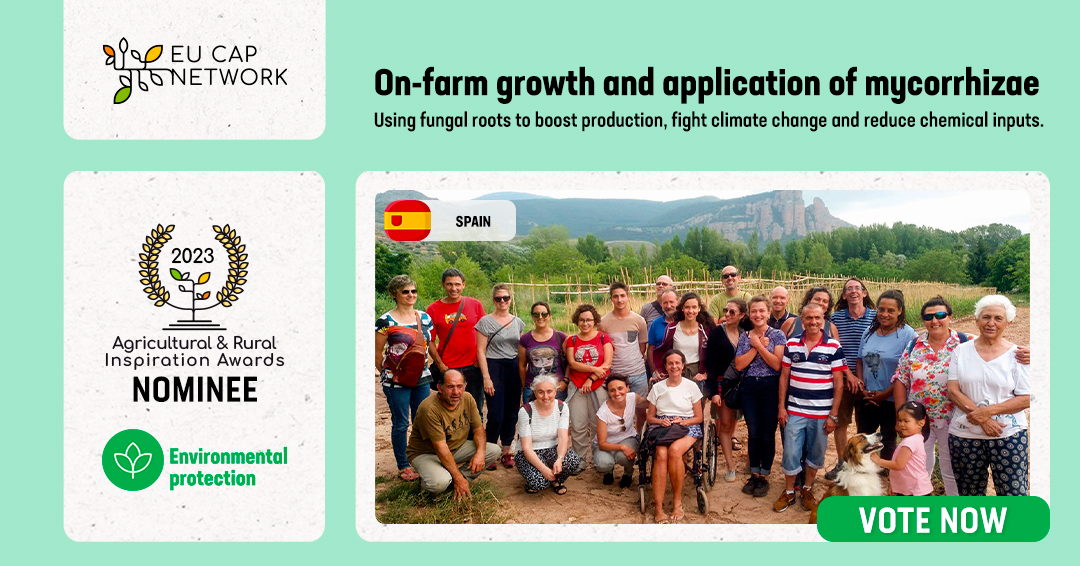 EU CAP NETWORK

On-farm growth and application of mycorrhizae

Using fungal roots to boost production, fight climate change and reduce chemical inputs.

2023

Agricultural & Rural Inspiration Awards

NOMINEE

Environmental protection

SPAIN

VOTE NOW